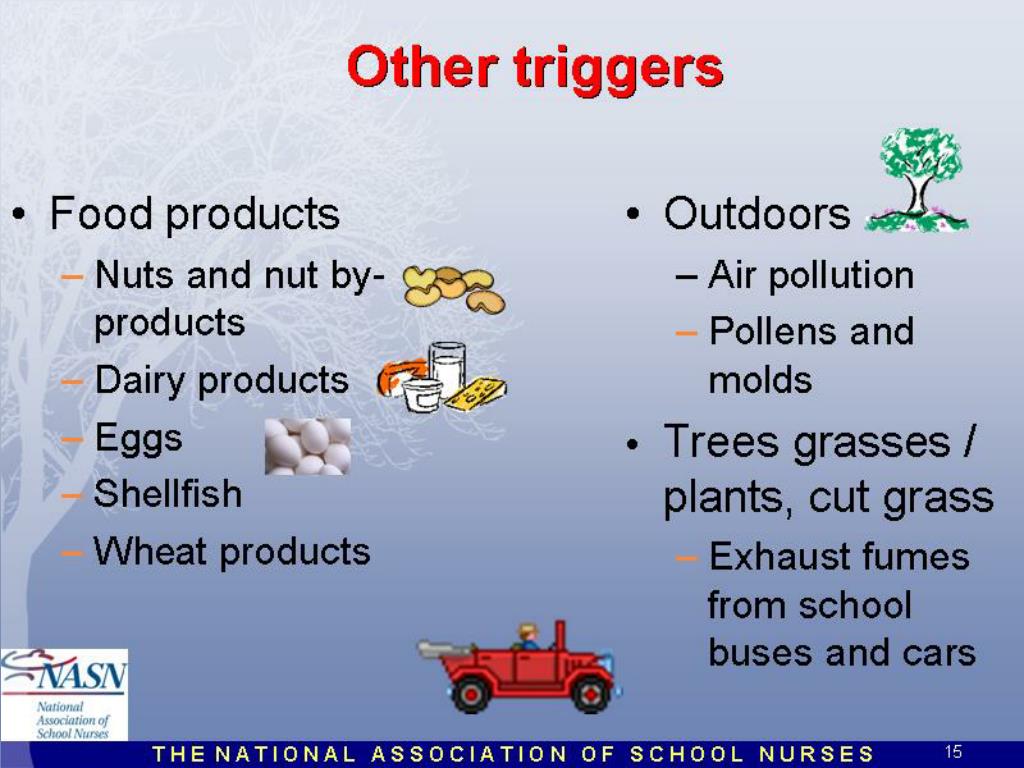 Other triggers

• Food products
– Nuts and nut by-products
– Dairy products
– Eggs
– Shellfish
– Wheat products

• Outdoors
– Air pollution
– Pollens and molds
• Trees grasses / plants, cut grass
– Exhaust fumes from school buses and cars

NASN
National Association of School Nurses

THE NATIONAL ASSOCIATION OF SCHOOL NURSES 15